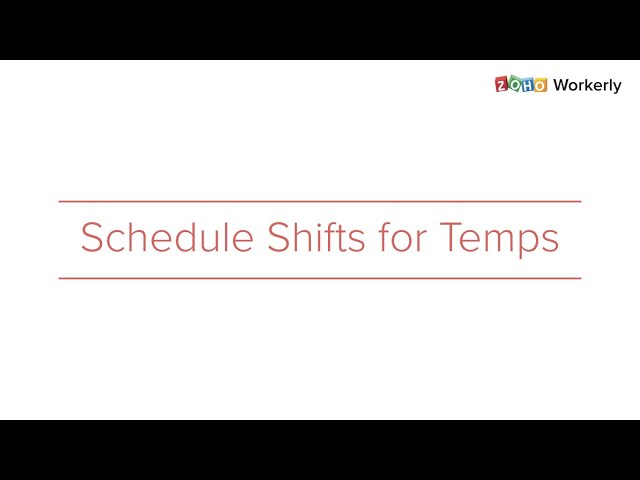 ZOHO Workerly

Schedule Shifts for Temps